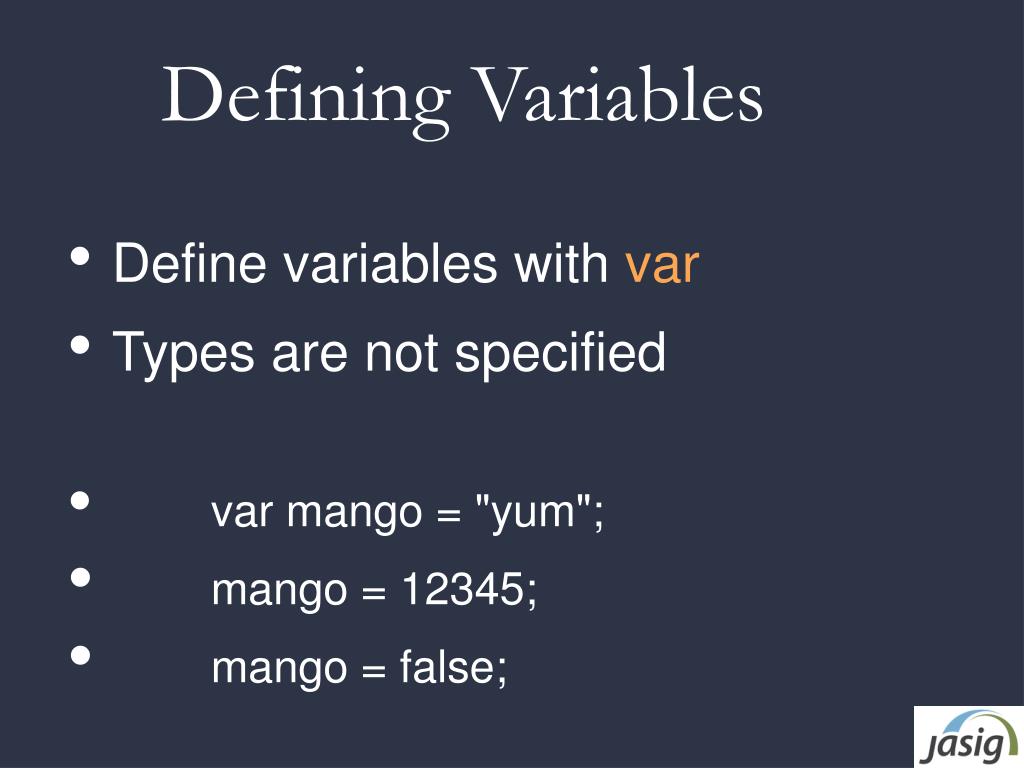 Defining Variables

• Define variables with var
• Types are not specified

• var mango = "yum";
• mango = 12345;
• mango = false;

jasig